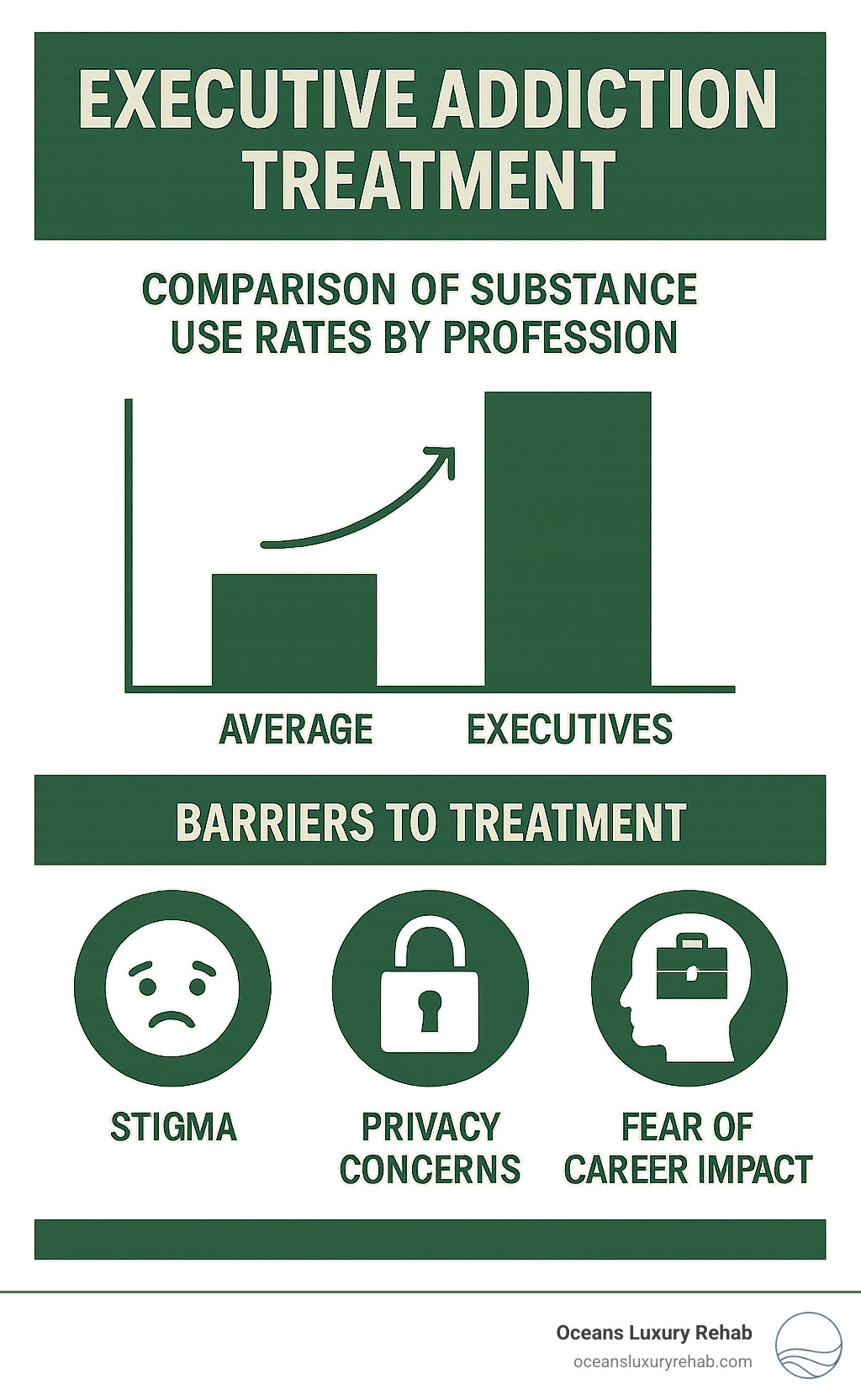 EXECUTIVE ADDICTION TREATMENT

COMPARISON OF SUBSTANCE USE RATES BY PROFESSION

AVERAGE

EXECUTIVES

BARRIERS TO TREATMENT

STIGMA

PRIVACY CONCERNS

FEAR OF CAREER IMPACT

Oceans Luxury Rehab
oceansluxuryrehab.com